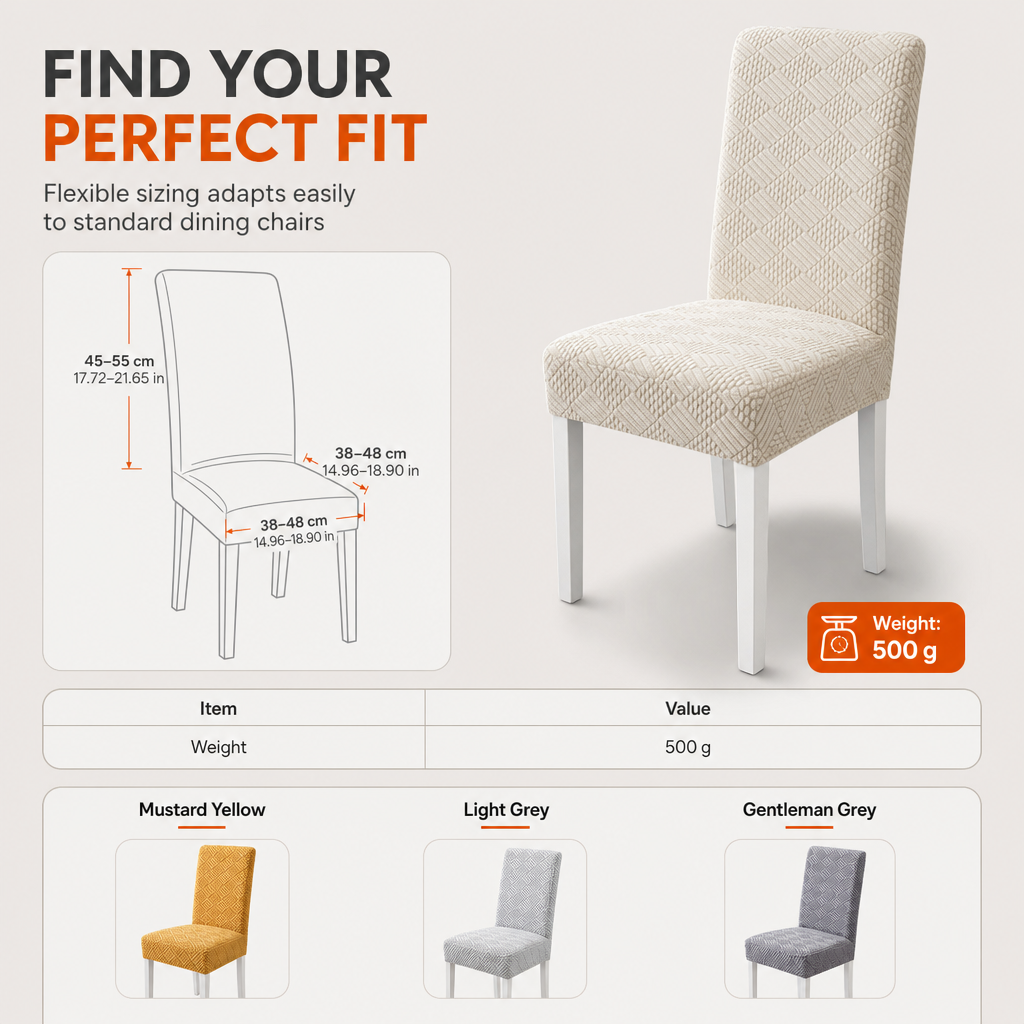 FIND YOUR
PERFECT FIT

Flexible sizing adapts easily to standard dining chairs

45–55 cm
17.72–21.65 in

38–48 cm
14.96–18.90 in

38–48 cm
14.96–18.90 in

Weight:
500 g

| Item | Value |
|---|---|
| Weight | 500 g |

Mustard Yellow

Light Grey

Gentleman Grey